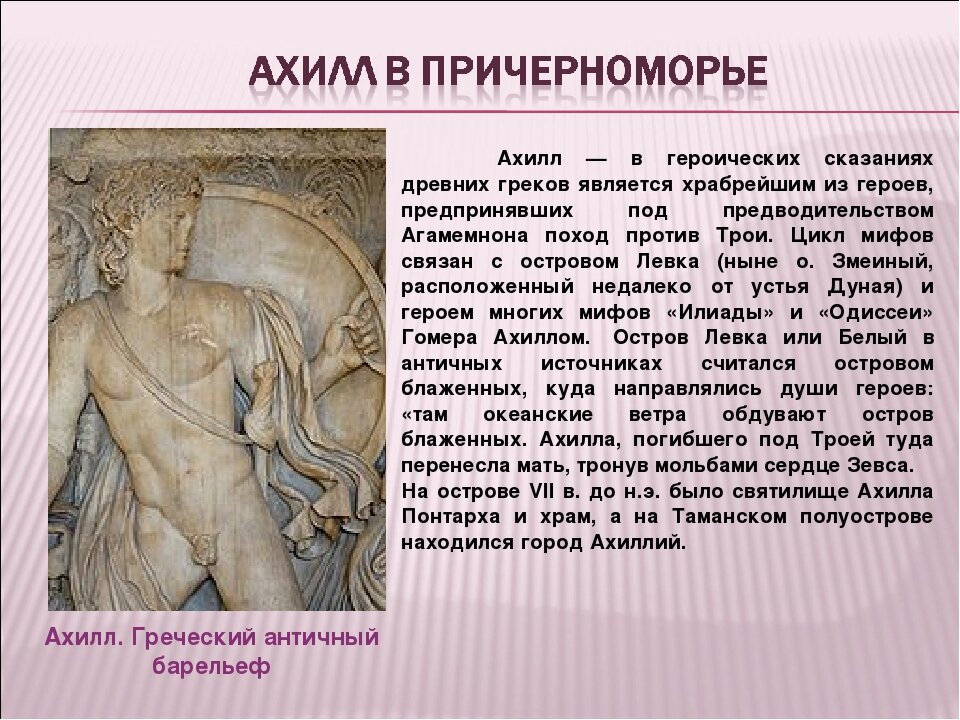 АХИЛЛ В ПРИЧЕРНОМОРЬЕ

Ахилл — в героических сказаниях древних греков является храбрейшим из героев, предпринявших под предводительством Агамемнона поход против Трои. Цикл мифов связан с островом Левка (ныне о. Змеиный, расположенный недалеко от устья Дуная) и героем многих мифов «Илиады» и «Одиссеи» Гомера Ахиллом. Остров Левка или Белый в античных источниках считался островом блаженных, куда направлялись души героев: «там океанские ветра обдувают остров блаженных. Ахилла, погибшего под Троей туда перенесла мать, тронув мольбами сердце Зевса.
На острове VII в. до н.э. было святилище Ахилла Понтарха и храм, а на Таманском полуострове находился город Ахиллий.

Ахилл. Греческий античный барельеф